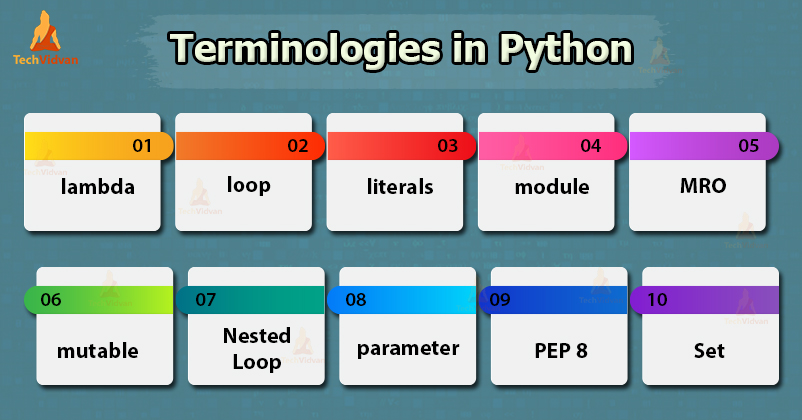 TechVidvan

Terminologies in Python

01
lambda

02
loop

03
literals

04
module

05
MRO

06
mutable

07
Nested Loop

08
parameter

09
PEP 8

10
Set